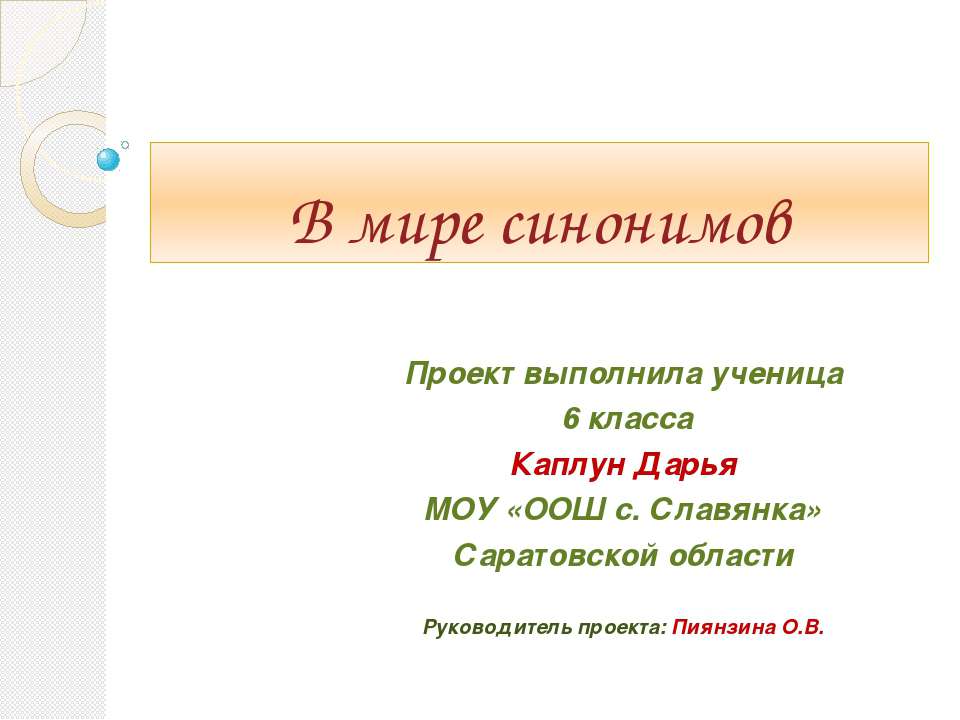 В мире синонимов

Проект выполнила ученица
6 класса
Каплун Дарья
МОУ «ООШ с. Славянка»
Саратовской области

Руководитель проекта: Пиянзина О.В.